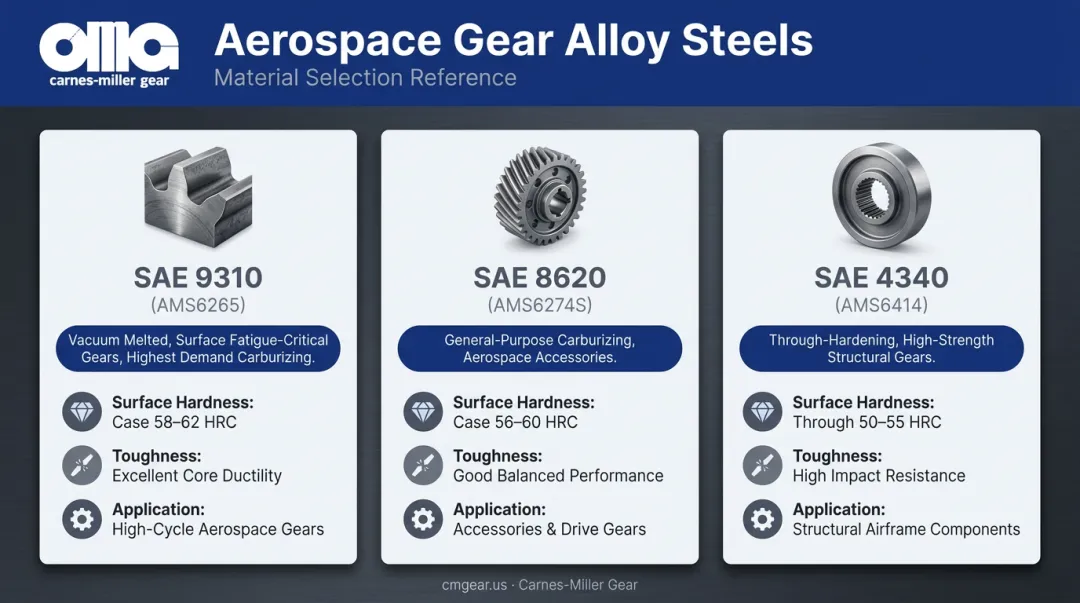 cmg
carnes-miller gear

Aerospace Gear Alloy Steels

Material Selection Reference

SAE 9310
(AMS6265)

Vacuum Melted, Surface Fatigue-Critical Gears, Highest Demand Carburizing.

Surface Hardness:
Case 58–62 HRC

Toughness:
Excellent Core Ductility

Application:
High-Cycle Aerospace Gears

SAE 8620
(AMS6274S)

General-Purpose Carburizing, Aerospace Accessories.

Surface Hardness:
Case 56–60 HRC

Toughness:
Good Balanced Performance

Application:
Accessories & Drive Gears

SAE 4340
(AMS6414)

Through-Hardening, High-Strength Structural Gears.

Surface Hardness:
Through 50–55 HRC

Toughness:
High Impact Resistance

Application:
Structural Airframe Components

cmgear.us · Carnes-Miller Gear